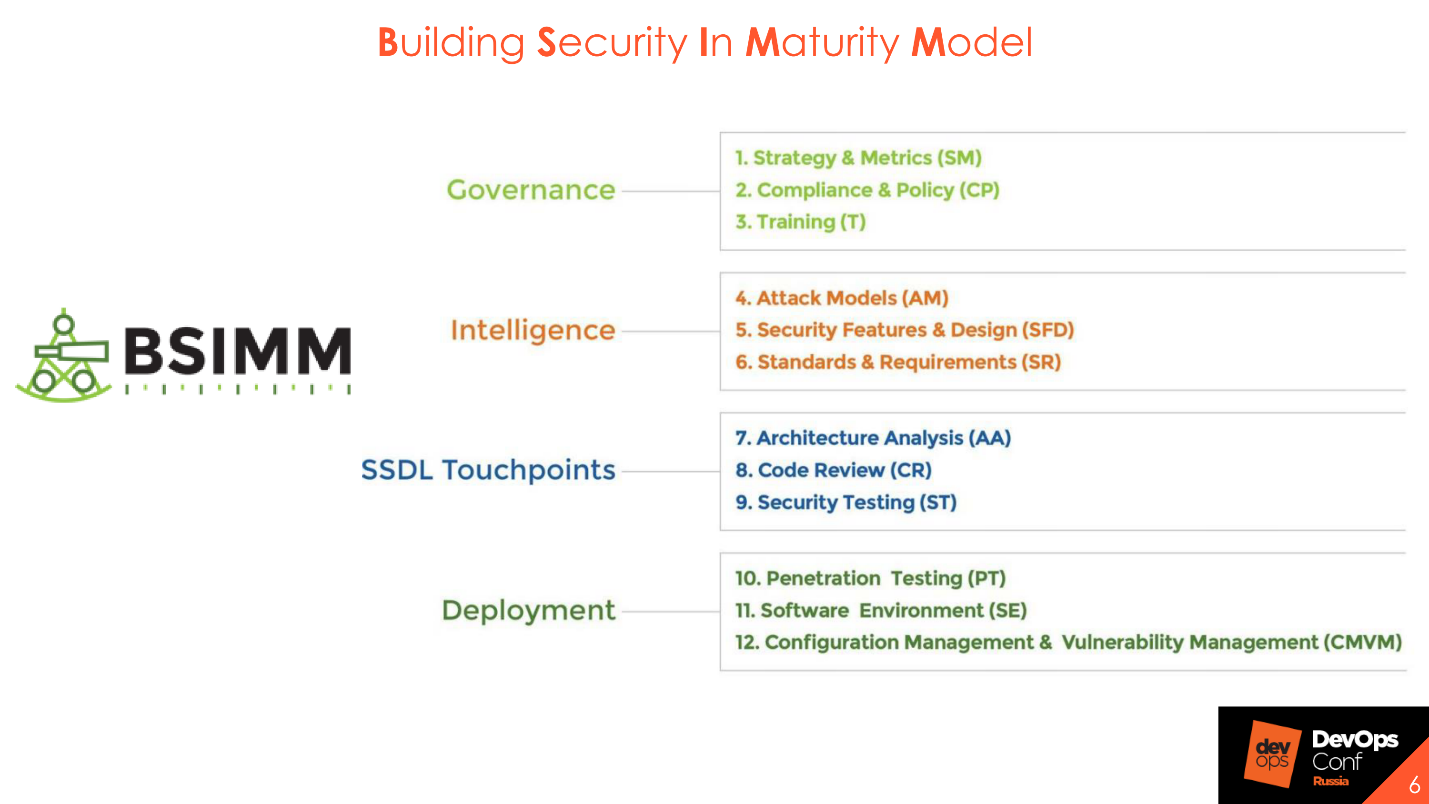 Building Security In Maturity Model

BSIMM

Governance
1. Strategy & Metrics (SM)
2. Compliance & Policy (CP)
3. Training (T)

Intelligence
4. Attack Models (AM)
5. Security Features & Design (SFD)
6. Standards & Requirements (SR)

SSDL Touchpoints
7. Architecture Analysis (AA)
8. Code Review (CR)
9. Security Testing (ST)

Deployment
10. Penetration Testing (PT)
11. Software Environment (SE)
12. Configuration Management & Vulnerability Management (CMVM)

dev ops DevOps Conf Russia

6